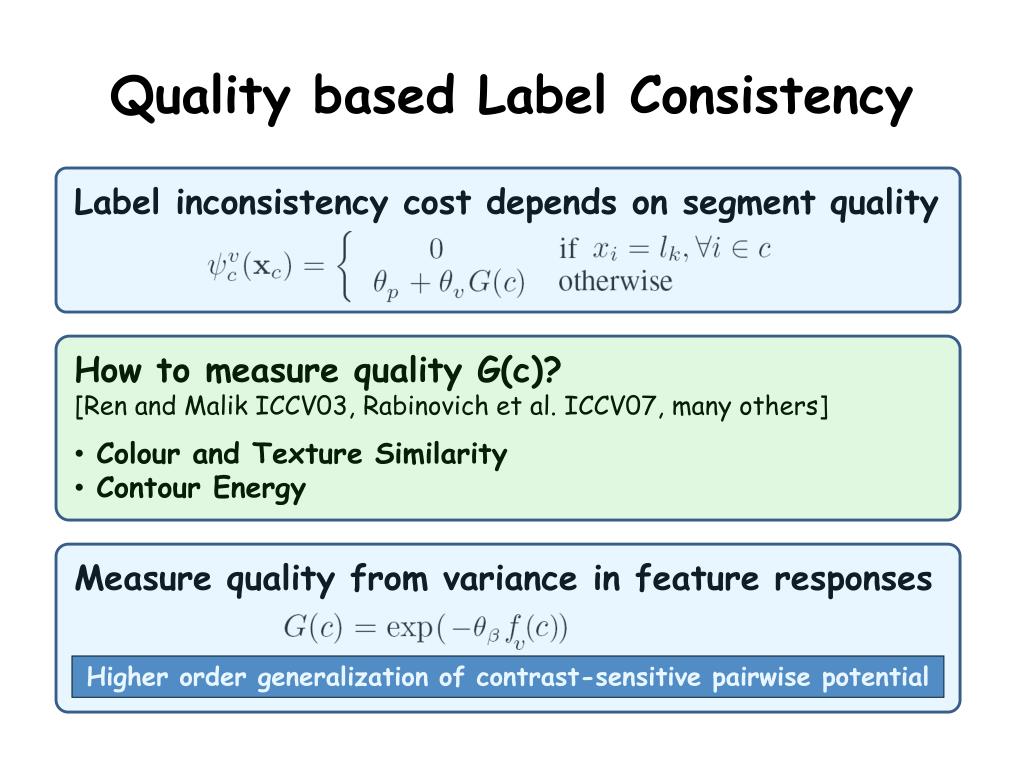 Quality based Label Consistency

Label inconsistency cost depends on segment quality

$\psi_c^v(\mathbf{x}_c) = \begin{cases} 0 & \text{if } x_i = l_k, \forall i \in c \\ \theta_p + \theta_v G(c) & \text{otherwise} \end{cases}$

How to measure quality G(c)?
[Ren and Malik ICCV03, Rabinovich et al. ICCV07, many others]

• Colour and Texture Similarity
• Contour Energy

Measure quality from variance in feature responses

$G(c) = \exp(-\theta_\beta f_v(c))$

Higher order generalization of contrast-sensitive pairwise potential